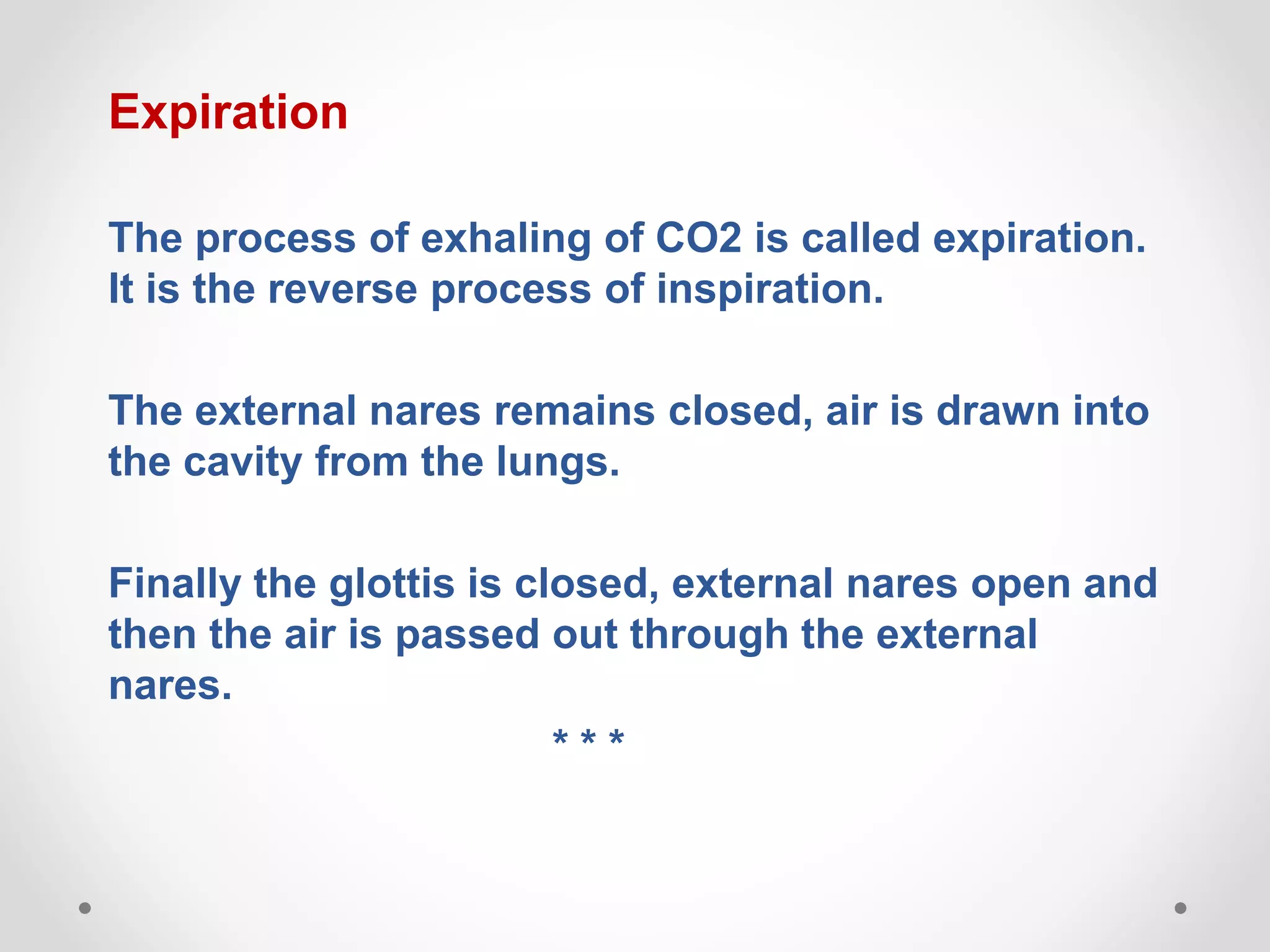 Expiration

The process of exhaling of CO2 is called expiration. It is the reverse process of inspiration.

The external nares remains closed, air is drawn into the cavity from the lungs.

Finally the glottis is closed, external nares open and then the air is passed out through the external nares.

* * *